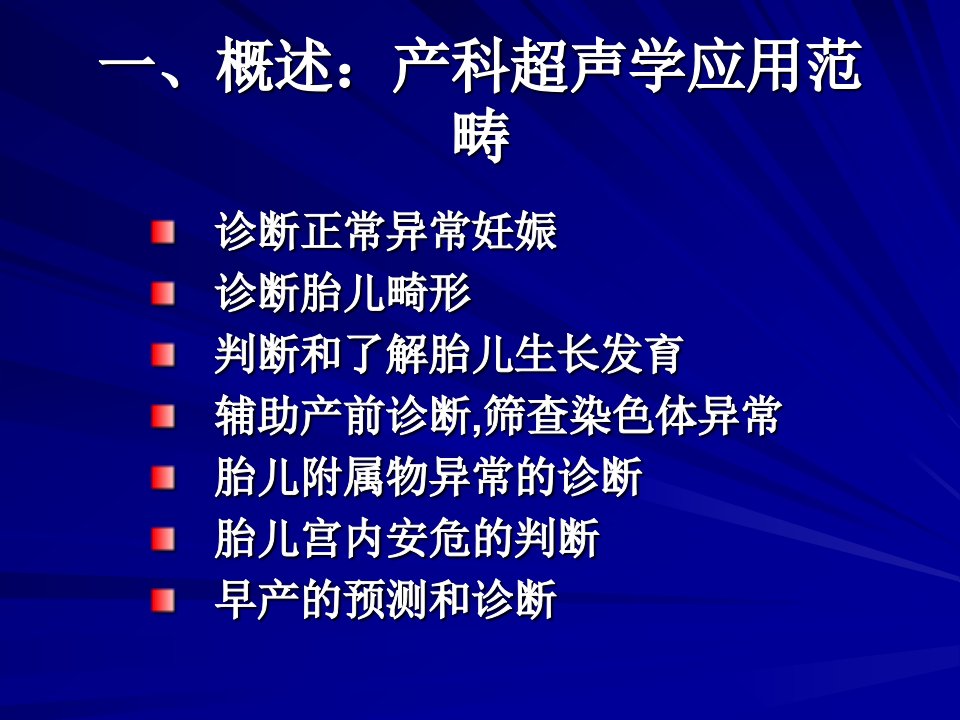 一、概述：产科超声学应用范畴

诊断正常异常妊娠
诊断胎儿畸形
判断和了解胎儿生长发育
辅助产前诊断,筛查染色体异常
胎儿附属物异常的诊断
胎儿宫内安危的判断
早产的预测和诊断